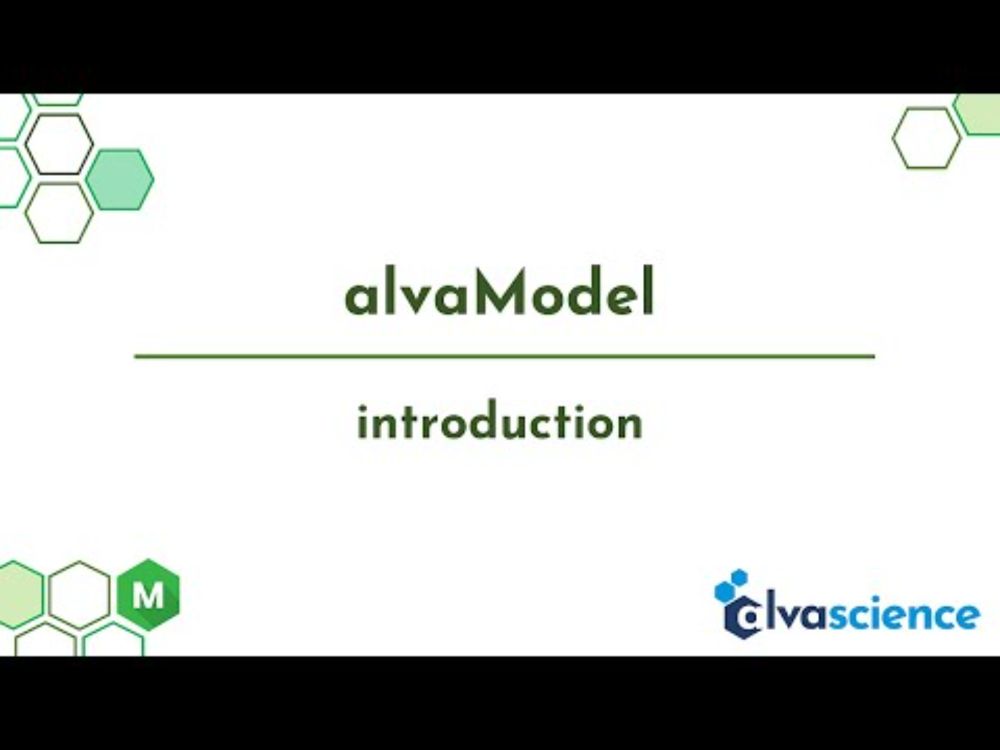 alvaModel

introduction

M

alvascience